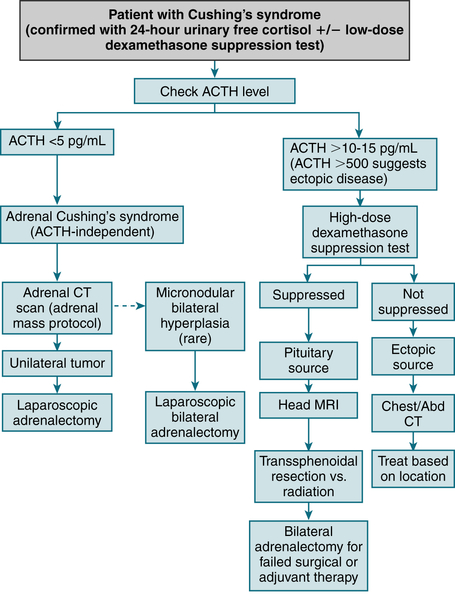 Patient with Cushing's syndrome (confirmed with 24-hour urinary free cortisol +/− low-dose dexamethasone suppression test)

Check ACTH level

ACTH <5 pg/mL

Adrenal Cushing's syndrome (ACTH-independent)

Adrenal CT scan (adrenal mass protocol)

Unilateral tumor

Laparoscopic adrenalectomy

Micronodular bilateral hyperplasia (rare)

Laparoscopic bilateral adrenalectomy

ACTH >10-15 pg/mL (ACTH >500 suggests ectopic disease)

High-dose dexamethasone suppression test

Suppressed

Pituitary source

Head MRI

Transsphenoidal resection vs. radiation

Bilateral adrenalectomy for failed surgical or adjuvant therapy

Not suppressed

Ectopic source

Chest/Abd CT

Treat based on location